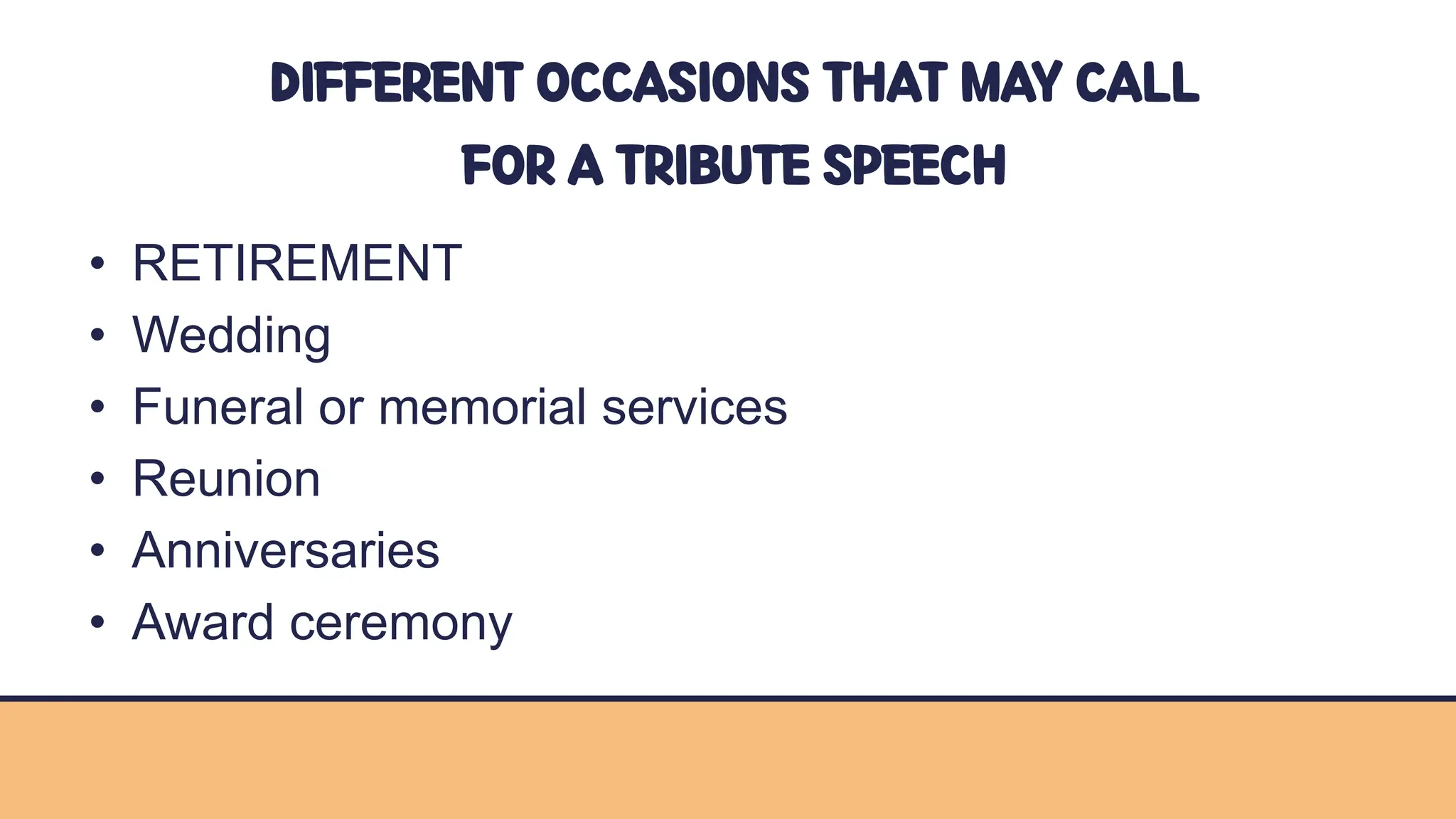 DIFFERENT OCCASIONS THAT MAY CALL FOR A TRIBUTE SPEECH

• RETIREMENT
• Wedding
• Funeral or memorial services
• Reunion
• Anniversaries
• Award ceremony